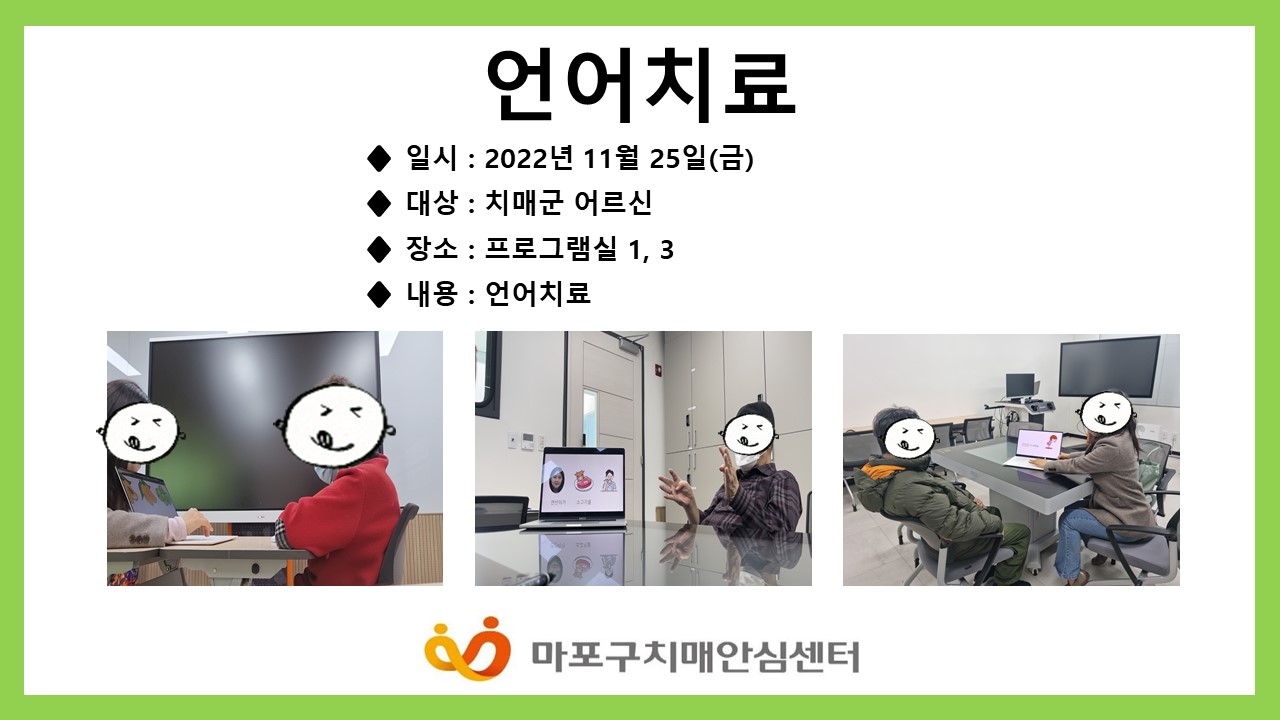 언어치료

◆ 일시 : 2022년 11월 25일(금)
◆ 대상 : 치매군 어르신
◆ 장소 : 프로그램실 1, 3
◆ 내용 : 언어치료

마포구치매안심센터